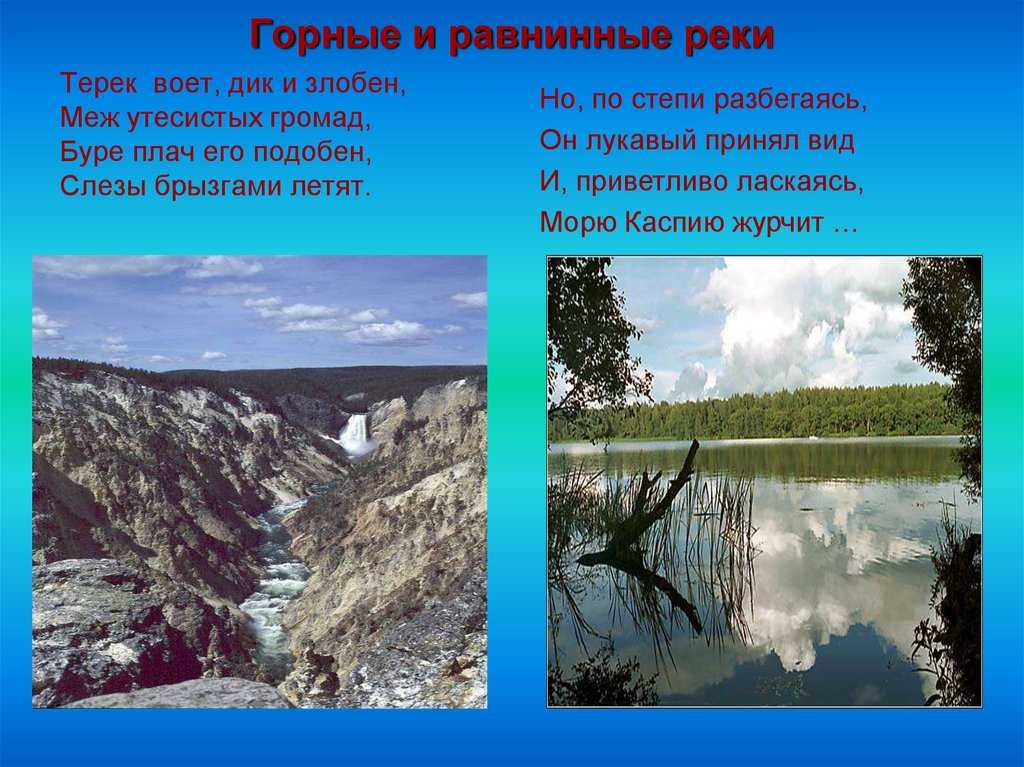 Горные и равнинные реки

Терек воет, дик и злобен,
Меж утесистых громад,
Буре плач его подобен,
Слезы брызгами летят.

Но, по степи разбегаясь,
Он лукавый принял вид
И, приветливо ласкаясь,
Морю Каспию журчит …